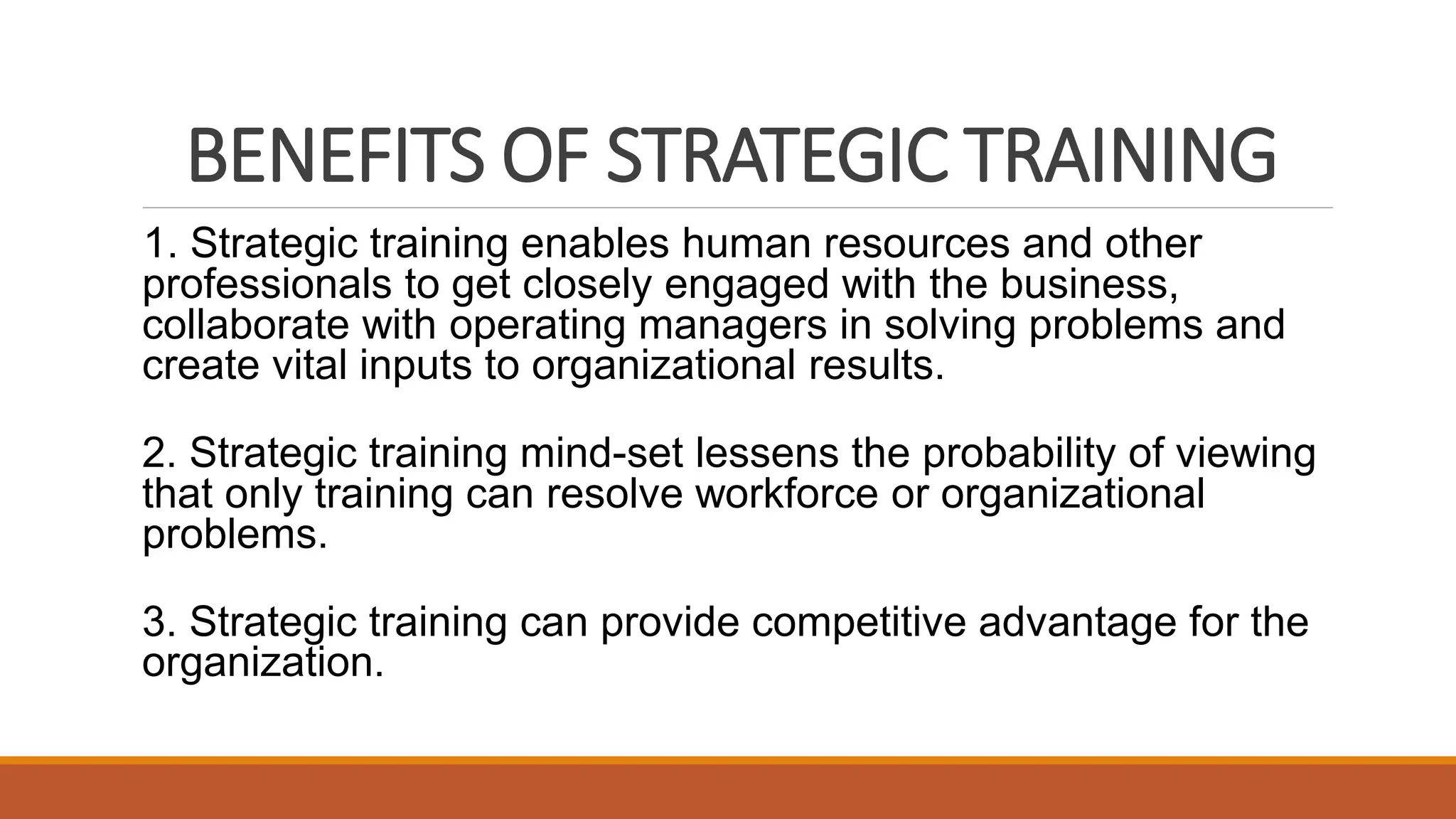 BENEFITS OF STRATEGIC TRAINING

1. Strategic training enables human resources and other professionals to get closely engaged with the business, collaborate with operating managers in solving problems and create vital inputs to organizational results.

2. Strategic training mind-set lessens the probability of viewing that only training can resolve workforce or organizational problems.

3. Strategic training can provide competitive advantage for the organization.